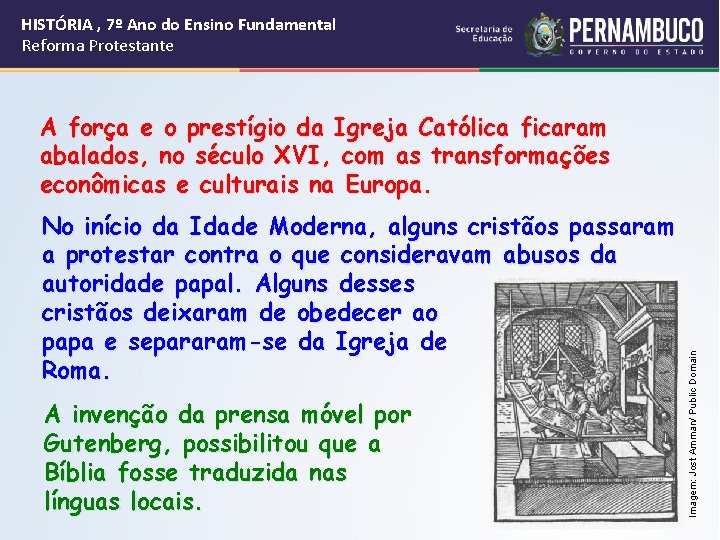 HISTÓRIA , 7º Ano do Ensino Fundamental
Reforma Protestante

Secretaria de Educação
PERNAMBUCO
GOVERNO DO ESTADO

A força e o prestígio da Igreja Católica ficaram abalados, no século XVI, com as transformações econômicas e culturais na Europa.

No início da Idade Moderna, alguns cristãos passaram a protestar contra o que consideravam abusos da autoridade papal. Alguns desses cristãos deixaram de obedecer ao papa e separaram-se da Igreja de Roma.

A invenção da prensa móvel por Gutenberg, possibilitou que a Bíblia fosse traduzida nas línguas locais.

Imagem: Jost Amman/ Public Domain